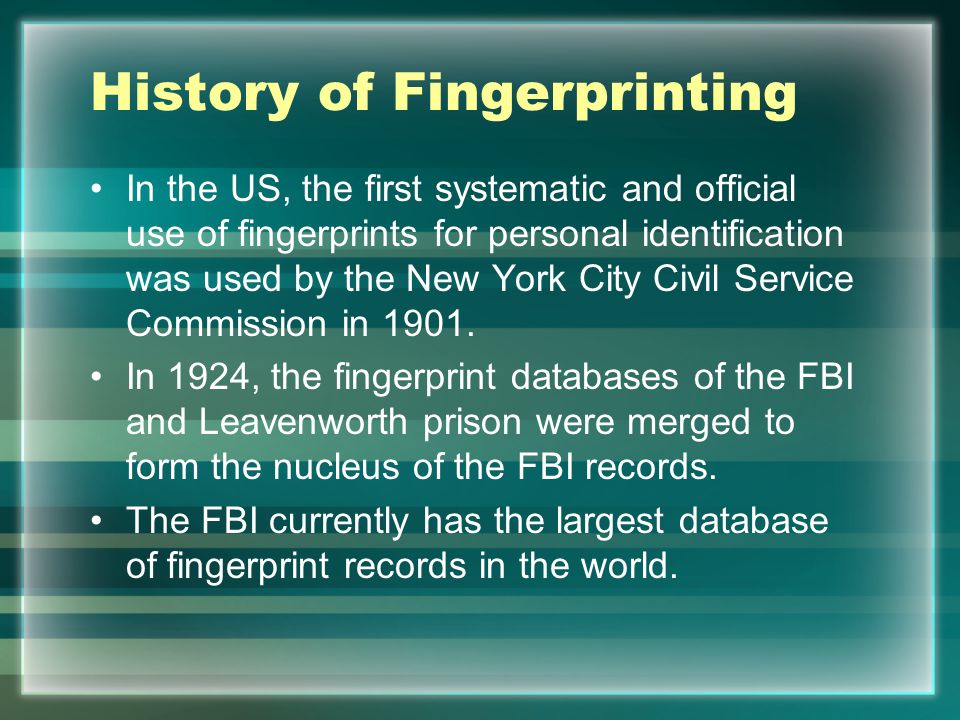 History of Fingerprinting

• In the US, the first systematic and official use of fingerprints for personal identification was used by the New York City Civil Service Commission in 1901.

• In 1924, the fingerprint databases of the FBI and Leavenworth prison were merged to form the nucleus of the FBI records.

• The FBI currently has the largest database of fingerprint records in the world.